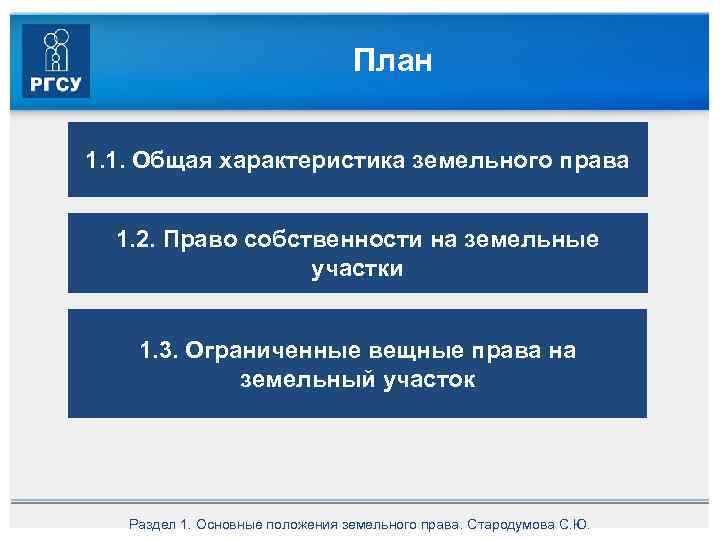 РГСУ

План

1.1. Общая характеристика земельного права

1.2. Право собственности на земельные участки

1.3. Ограниченные вещные права на земельный участок

Раздел 1. Основные положения земельного права. Стародумова С.Ю.